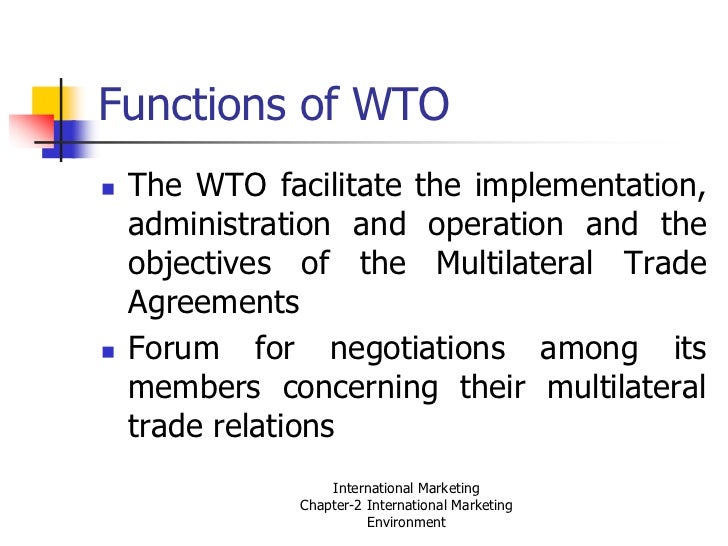 Functions of WTO

- The WTO facilitate the implementation, administration and operation and the objectives of the Multilateral Trade Agreements
- Forum for negotiations among its members concerning their multilateral trade relations

International Marketing
Chapter-2 International Marketing Environment